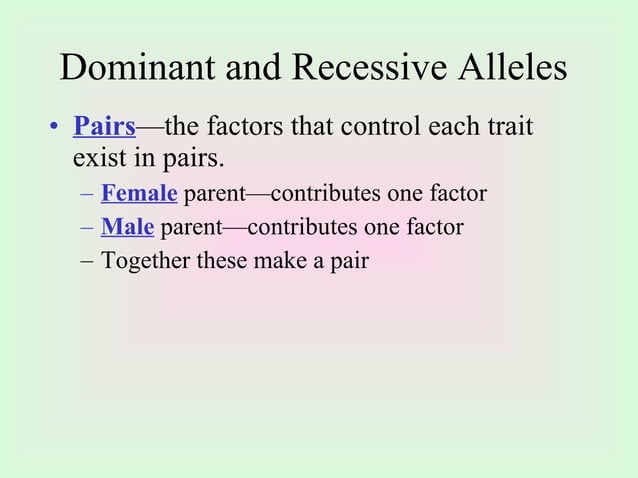 Dominant and Recessive Alleles

• Pairs—the factors that control each trait exist in pairs.

– Female parent—contributes one factor
– Male parent—contributes one factor
– Together these make a pair